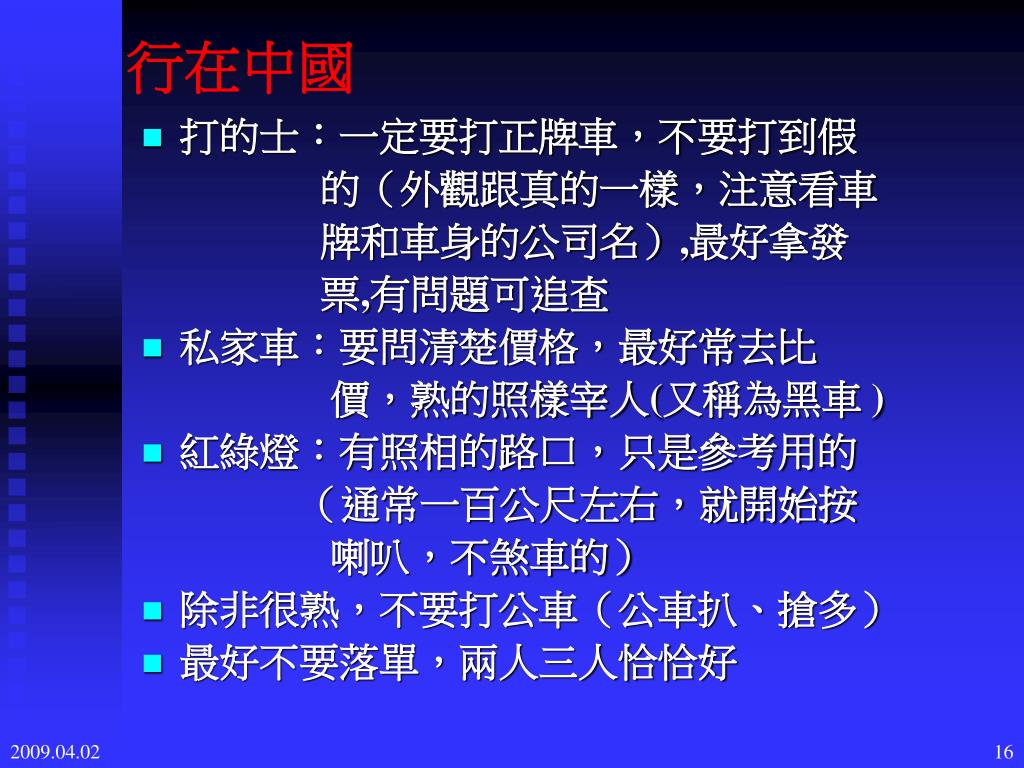 行在中國

打的士：一定要打正牌車，不要打到假的（外觀跟真的一樣，注意看車牌和車身的公司名）,最好拿發票,有問題可追查

私家車：要問清楚價格，最好常去比價，熟的照樣宰人(又稱為黑車 )

紅綠燈：有照相的路口，只是參考用的（通常一百公尺左右，就開始按喇叭，不煞車的）

除非很熟，不要打公車（公車扒、搶多）

最好不要落單，兩人三人恰恰好

2009.04.02

16